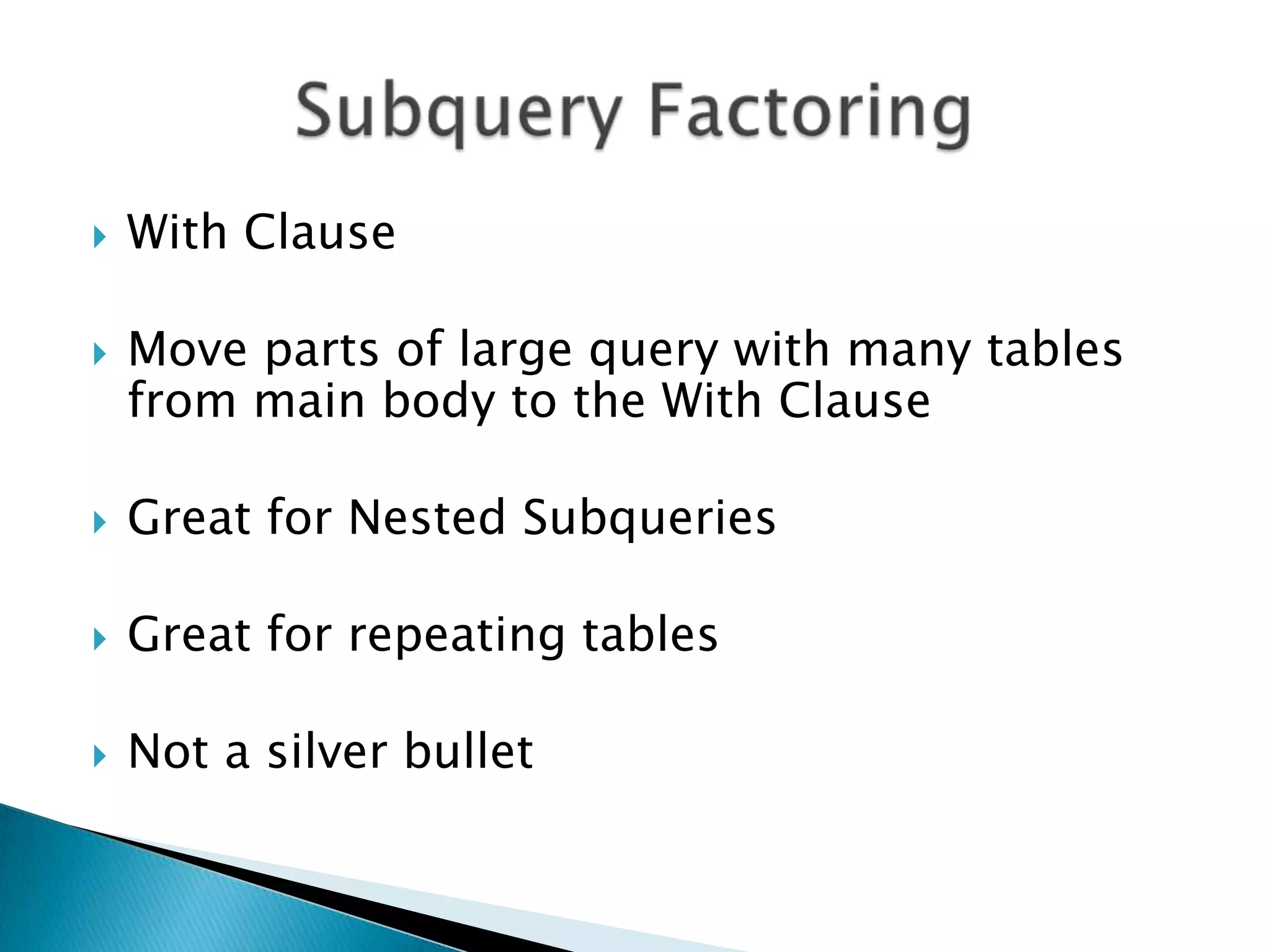 Subquery Factoring

With Clause

Move parts of large query with many tables from main body to the With Clause

Great for Nested Subqueries

Great for repeating tables

Not a silver bullet